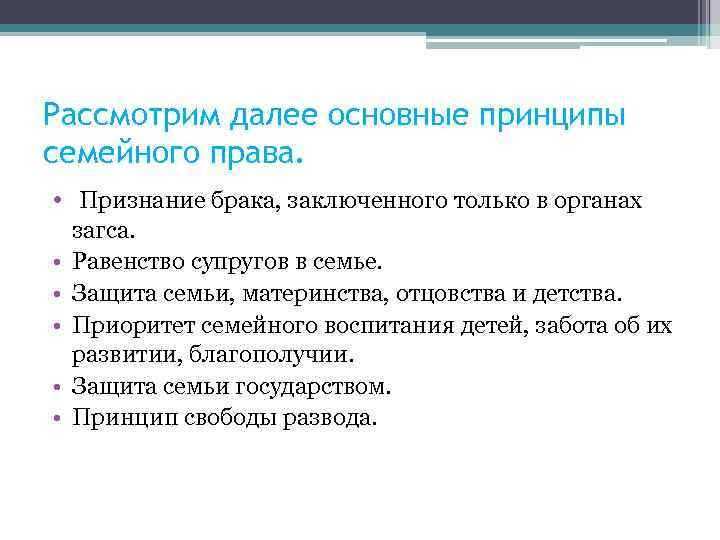 Рассмотрим далее основные принципы семейного права.

• Признание брака, заключенного только в органах загса.
• Равенство супругов в семье.
• Защита семьи, материнства, отцовства и детства.
• Приоритет семейного воспитания детей, забота об их развитии, благополучии.
• Защита семьи государством.
• Принцип свободы развода.